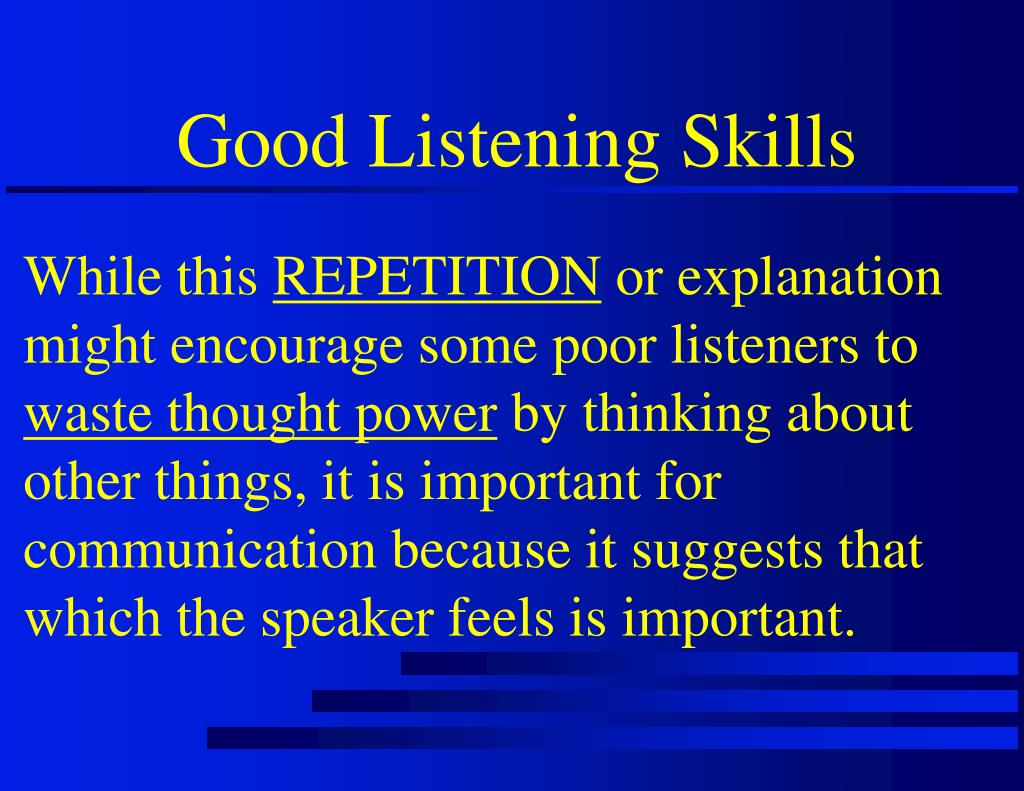 Good Listening Skills

While this REPETITION or explanation might encourage some poor listeners to waste thought power by thinking about other things, it is important for communication because it suggests that which the speaker feels is important.